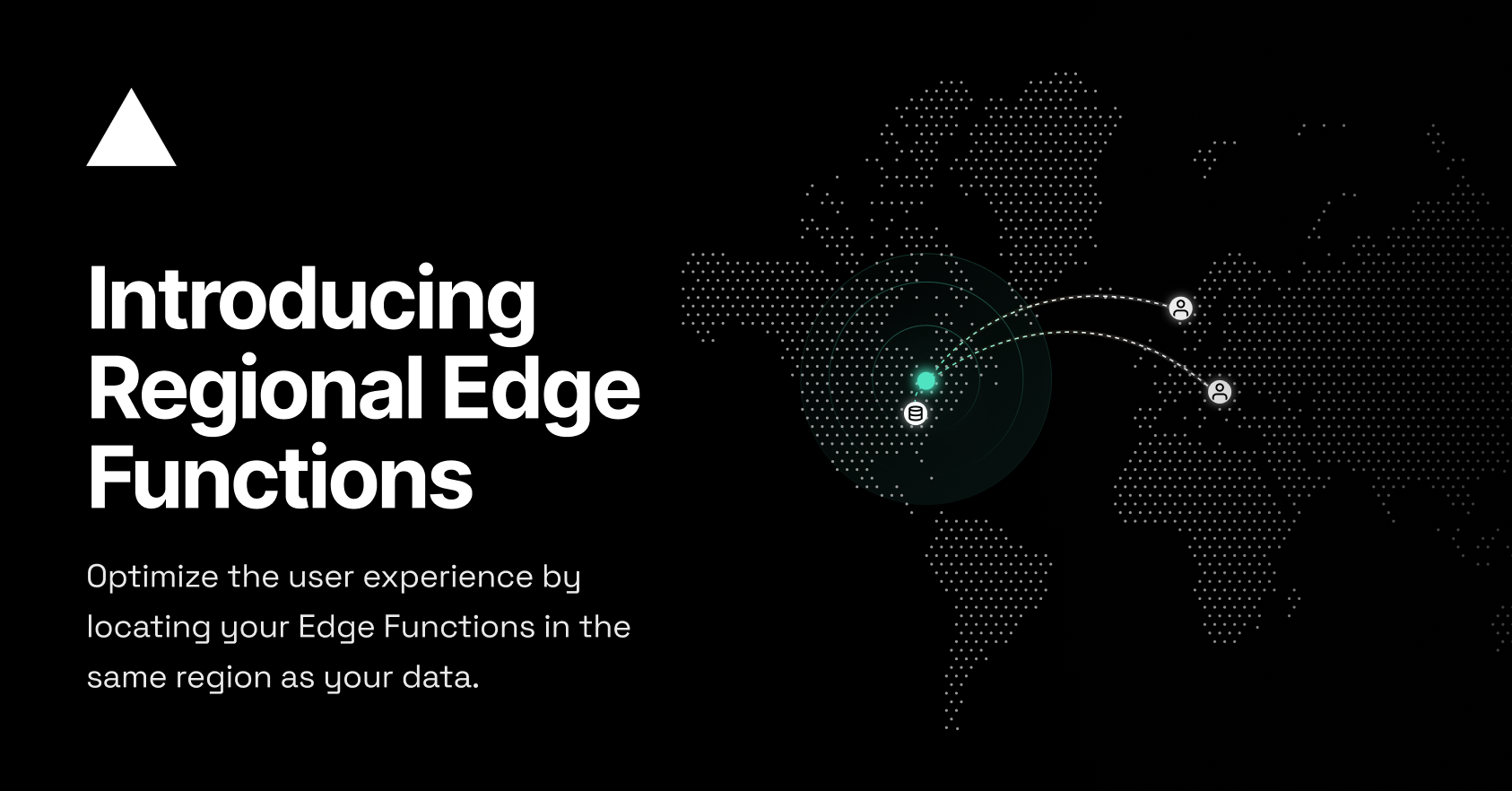 Introducing Regional Edge Functions

Optimize the user experience by locating your Edge Functions in the same region as your data.